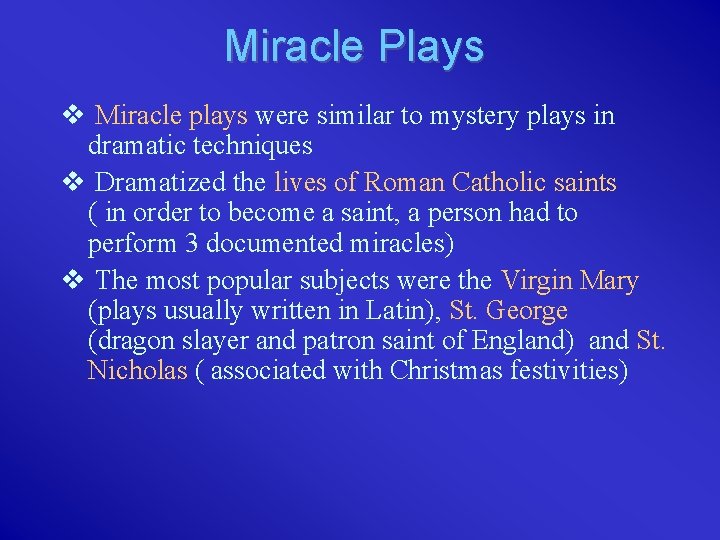 Miracle Plays

❖ Miracle plays were similar to mystery plays in dramatic techniques

❖ Dramatized the lives of Roman Catholic saints ( in order to become a saint, a person had to perform 3 documented miracles)

❖ The most popular subjects were the Virgin Mary (plays usually written in Latin), St. George (dragon slayer and patron saint of England) and St. Nicholas ( associated with Christmas festivities)